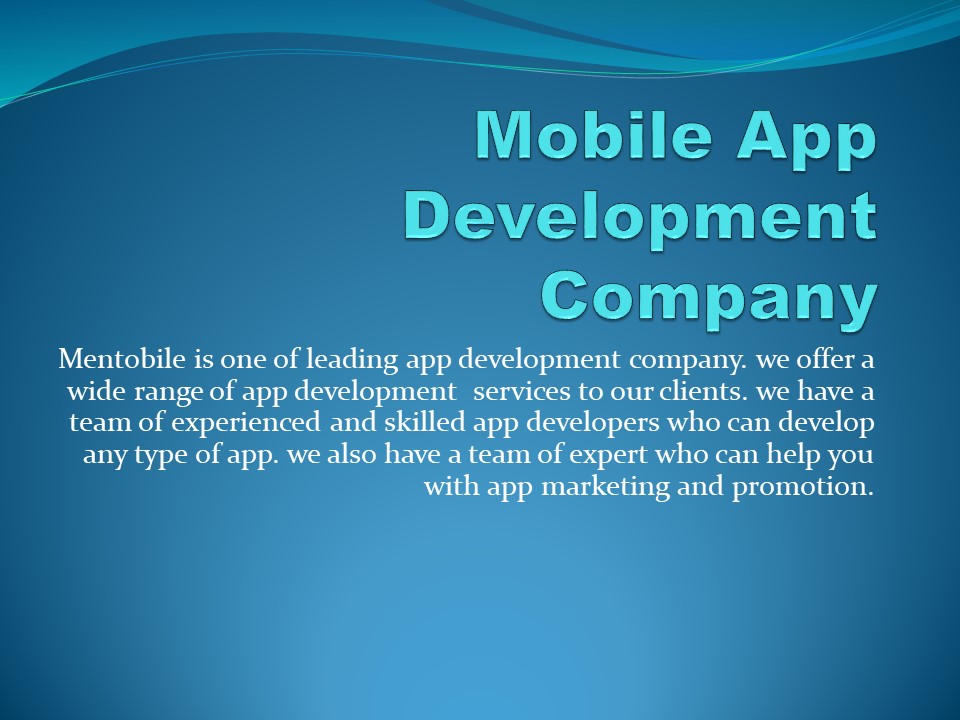 Mobile App Development Company

Mentobile is one of leading app development company. we offer a wide range of app development services to our clients. we have a team of experienced and skilled app developers who can develop any type of app. we also have a team of expert who can help you with app marketing and promotion.